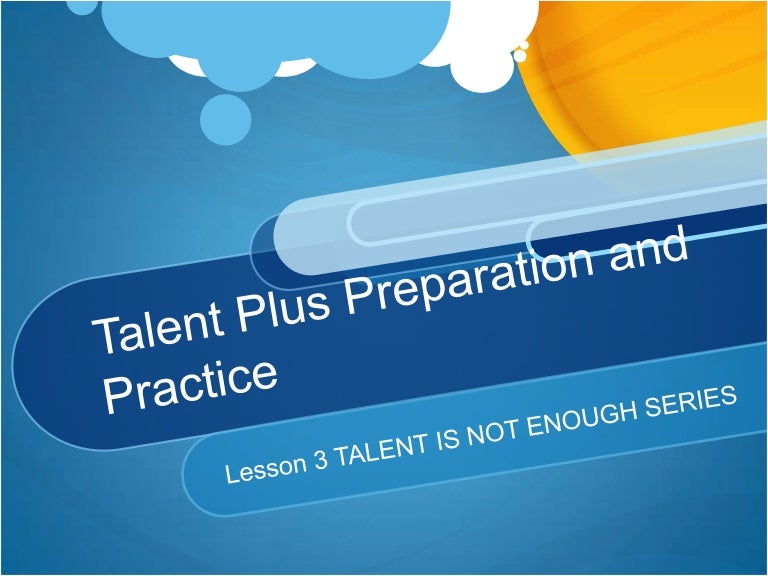 Talent Plus Preparation and Practice

Lesson 3 TALENT IS NOT ENOUGH SERIES